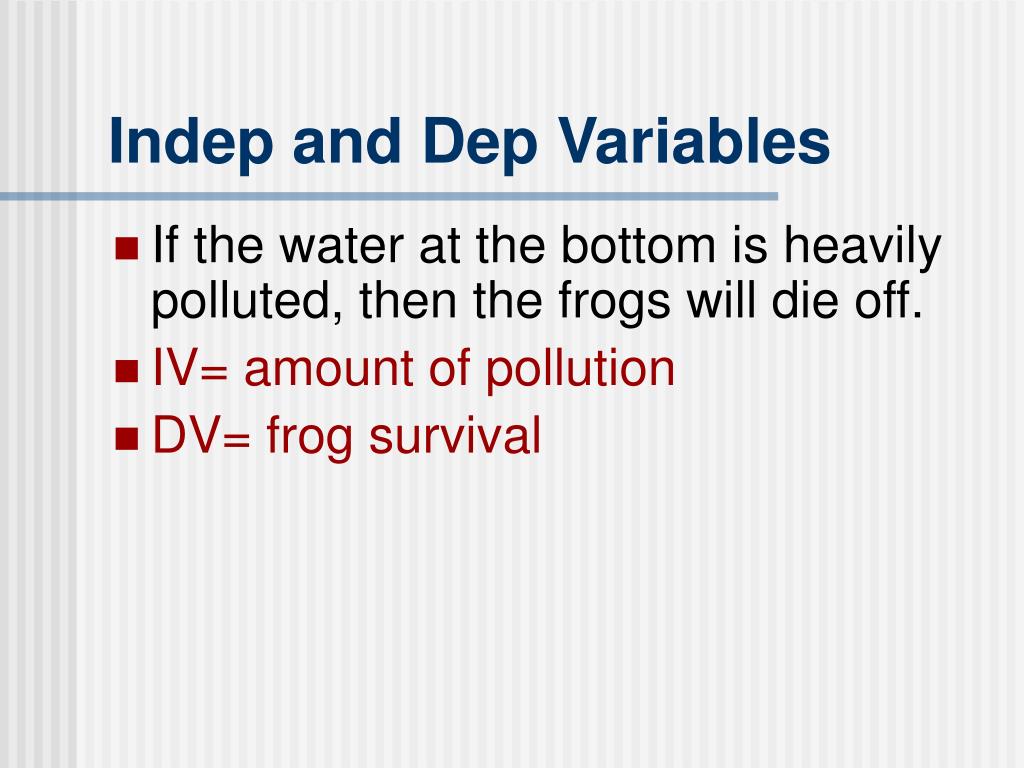 Indep and Dep Variables

- If the water at the bottom is heavily polluted, then the frogs will die off.
- IV= amount of pollution
- DV= frog survival